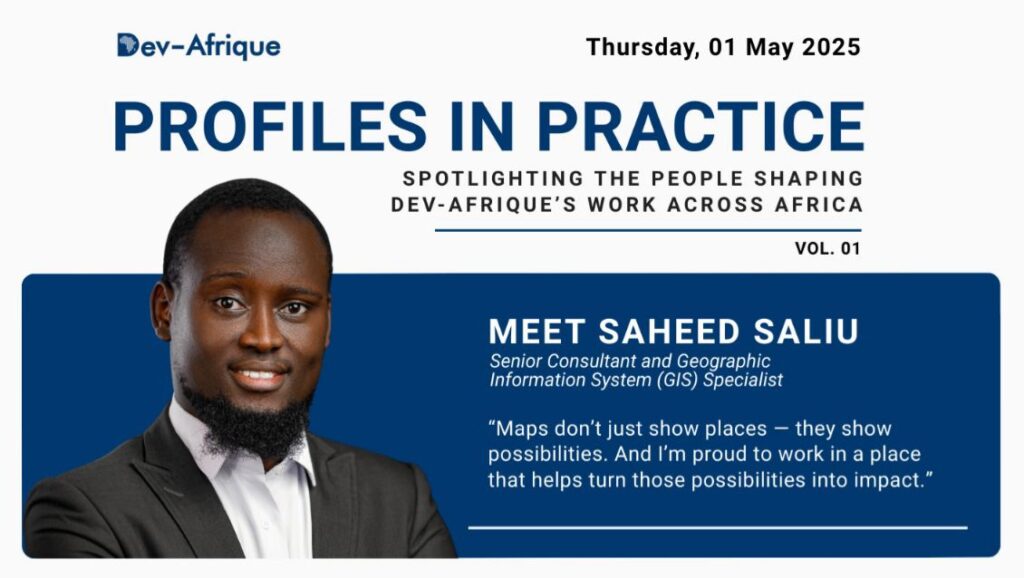 Dev-Afrique

Thursday, 01 May 2025

PROFILES IN PRACTICE

SPOTLIGHTING THE PEOPLE SHAPING DEV-AFRIQUE'S WORK ACROSS AFRICA

VOL. 01

MEET SAHEED SALIU

Senior Consultant and Geographic Information System (GIS) Specialist

"Maps don't just show places — they show possibilities. And I'm proud to work in a place that helps turn those possibilities into impact."